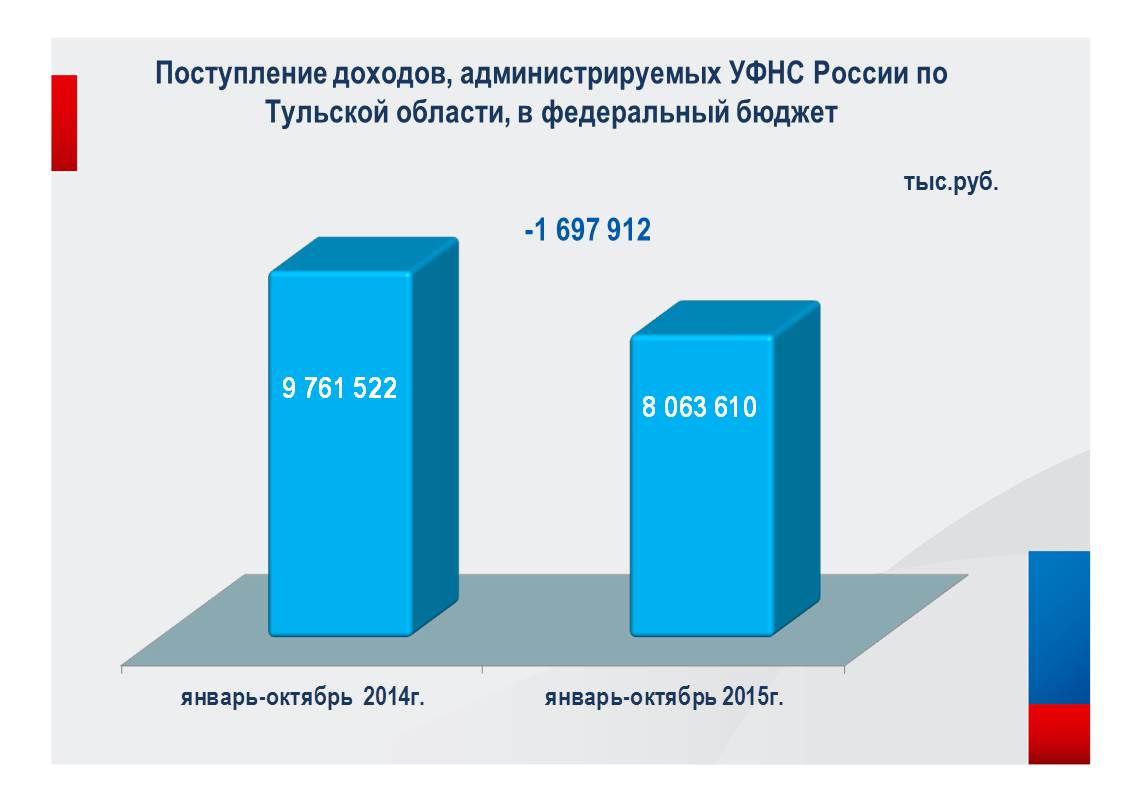 Поступление доходов, администрируемых УФНС России по Тульской области, в федеральный бюджет

тыс.руб.

-1 697 912

9 761 522

8 063 610

январь-октябрь 2014г.

январь-октябрь 2015г.